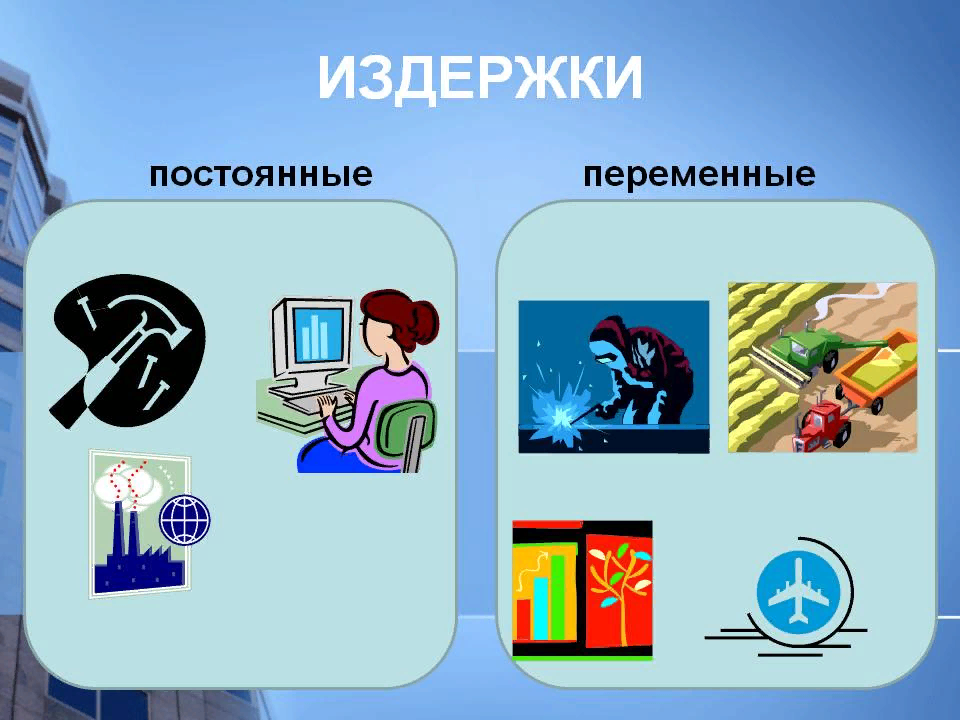 ИЗДЕРЖКИ

постоянные

переменные